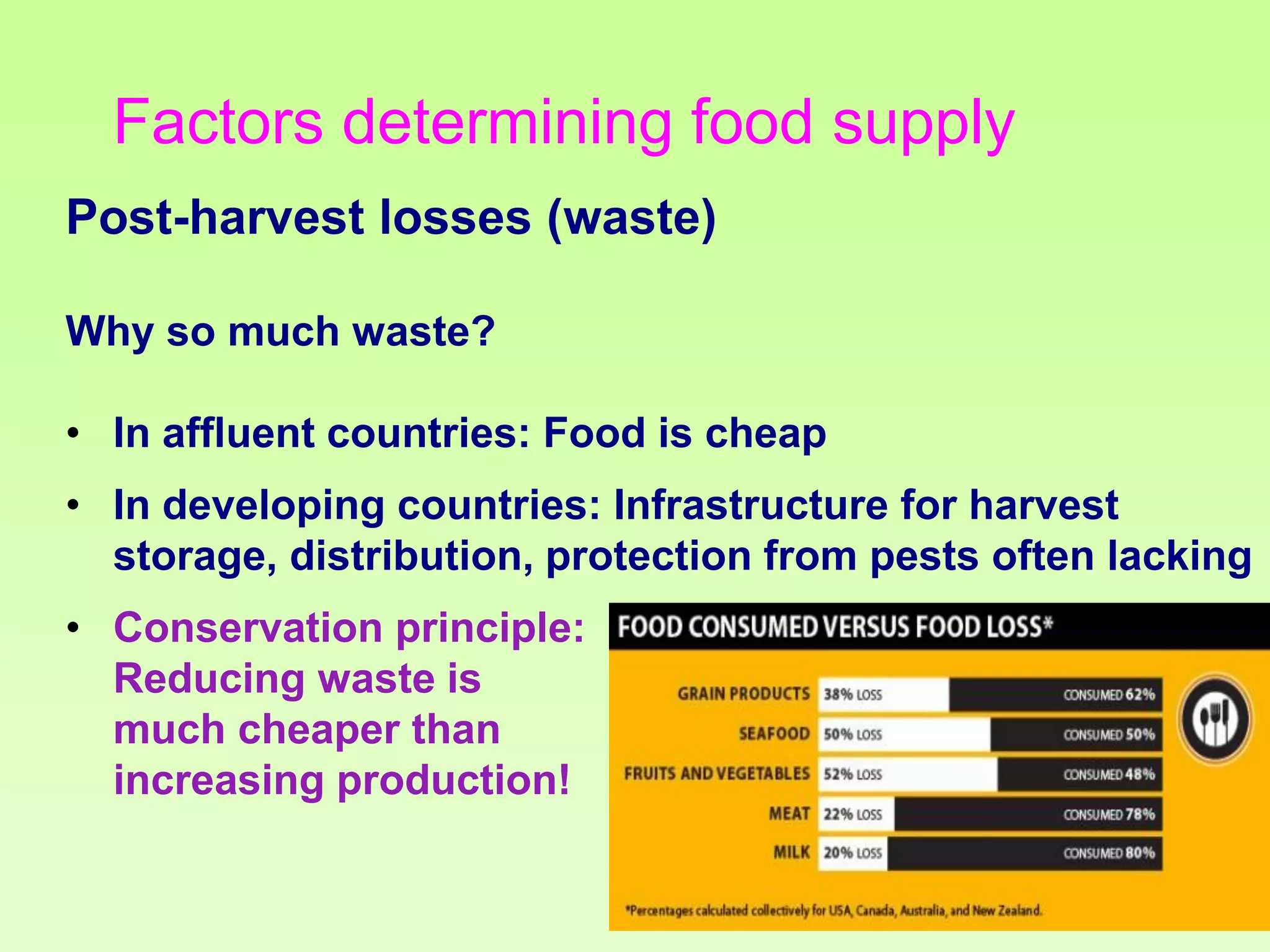 Factors determining food supply

Post-harvest losses (waste)

Why so much waste?

• In affluent countries: Food is cheap

• In developing countries: Infrastructure for harvest storage, distribution, protection from pests often lacking

• Conservation principle: Reducing waste is much cheaper than increasing production!

FOOD CONSUMED VERSUS FOOD LOSS*

GRAIN PRODUCTS 38% LOSS CONSUMED 62%
SEAFOOD 50% LOSS CONSUMED 50%
FRUITS AND VEGETABLES 52% LOSS CONSUMED 48%
MEAT 22% LOSS CONSUMED 78%
MILK 20% LOSS CONSUMED 80%

*Percentages calculated collectively for USA, Canada, Australia, and New Zealand.